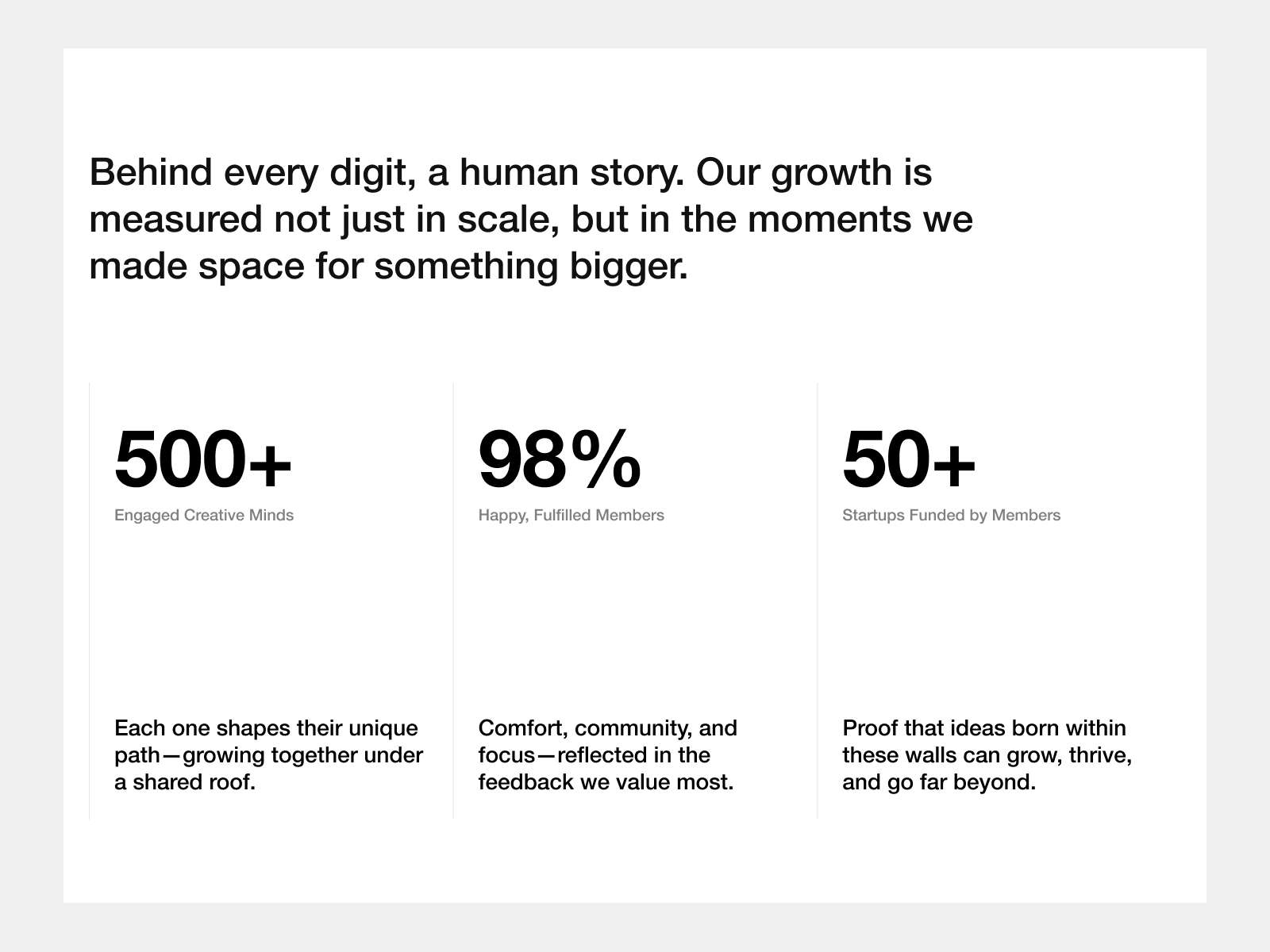 Behind every digit, a human story. Our growth is measured not just in scale, but in the moments we made space for something bigger.

500+
Engaged Creative Minds

Each one shapes their unique path—growing together under a shared roof.

98%
Happy, Fulfilled Members

Comfort, community, and focus—reflected in the feedback we value most.

50+
Startups Funded by Members

Proof that ideas born within these walls can grow, thrive, and go far beyond.